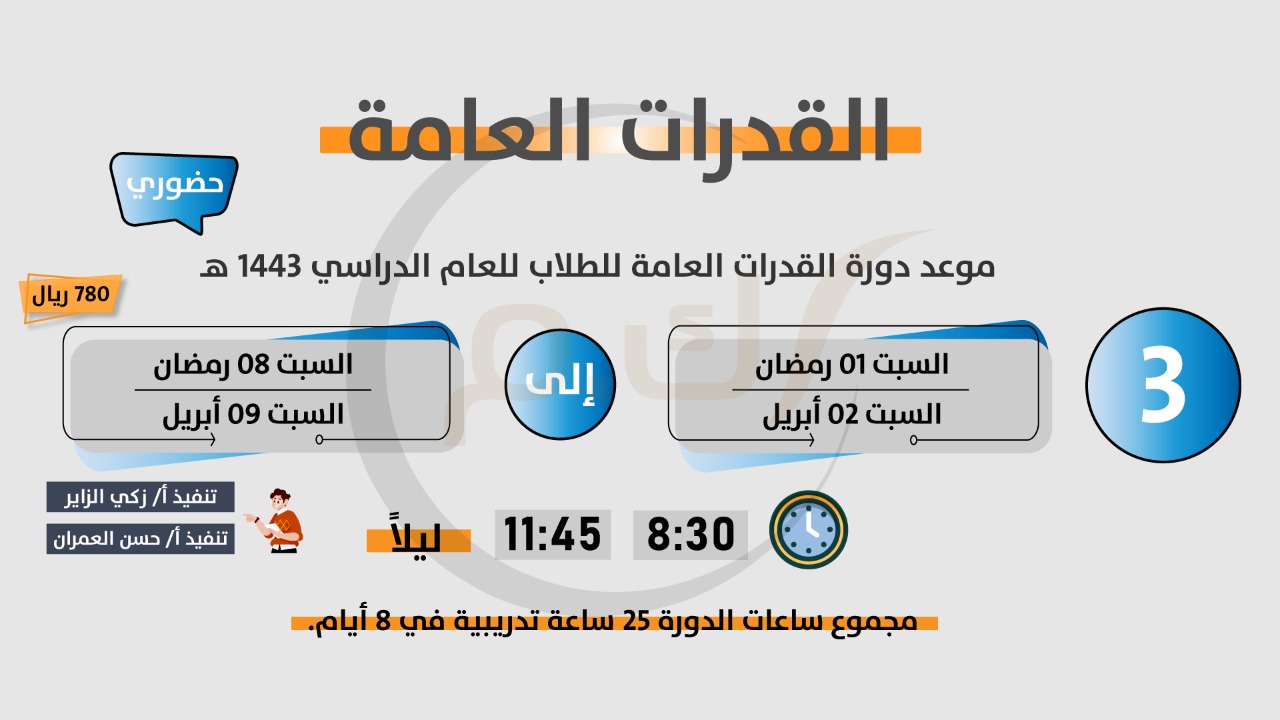 القدرات العامة

حضوري

موعد دورة القدرات العامة للطلاب للعام الدراسي 1443 هـ

780 ريال

3

السبت 01 رمضان
السبت 02 أبريل

إلى

السبت 08 رمضان
السبت 09 أبريل

8:30 11:45 ليلاً

تنفيذ أ/ زكي الزاير
تنفيذ أ/ حسن العمران

مجموع ساعات الدورة 25 ساعة تدريبية في 8 أيام.